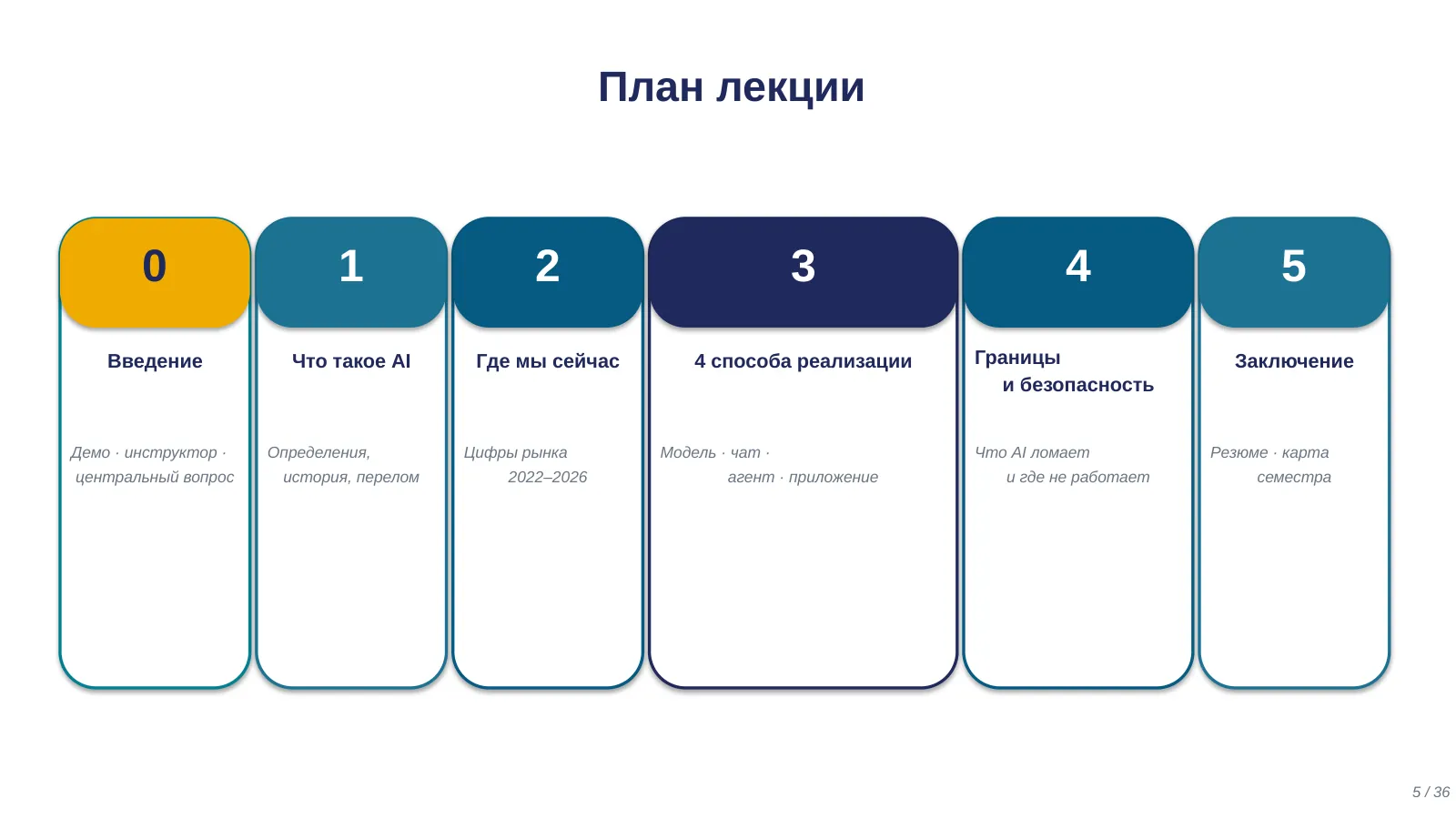 План лекции

0

Введение

Демо · инструктор · центральный вопрос

1

Что такое AI

Определения, история, перелом

2

Где мы сейчас

Цифры рынка 2022–2026

3

4 способа реализации

Модель · чат · агент · приложение

4

Границы и безопасность

Что AI ломает и где не работает

5

Заключение

Резюме · карта семестра

5 / 36